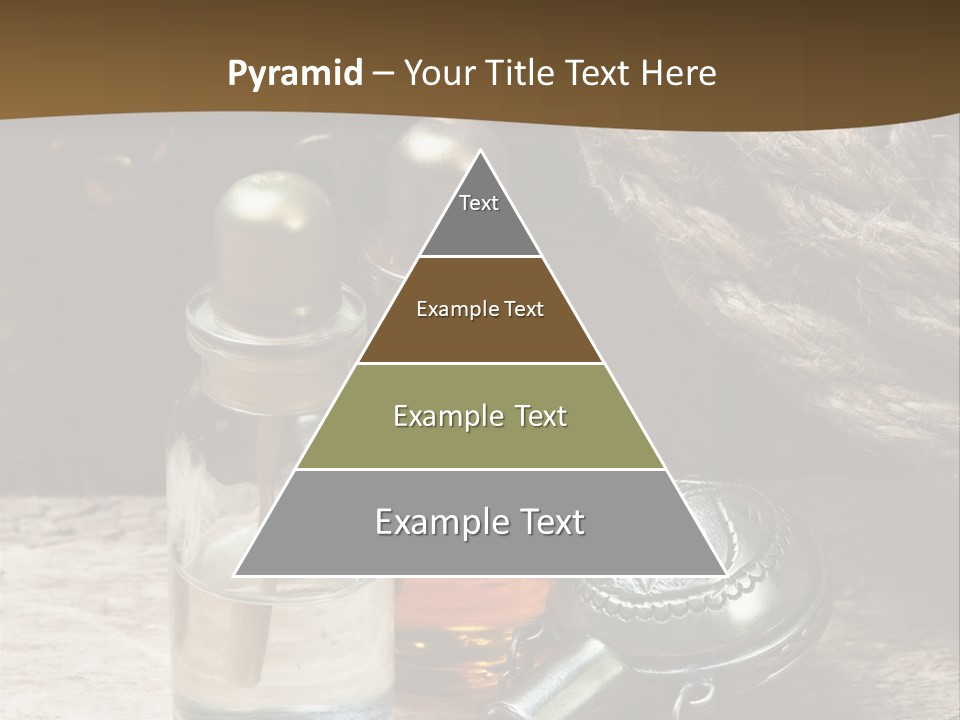 Pyramid – Your Title Text Here

Text

Example Text

Example Text

Example Text